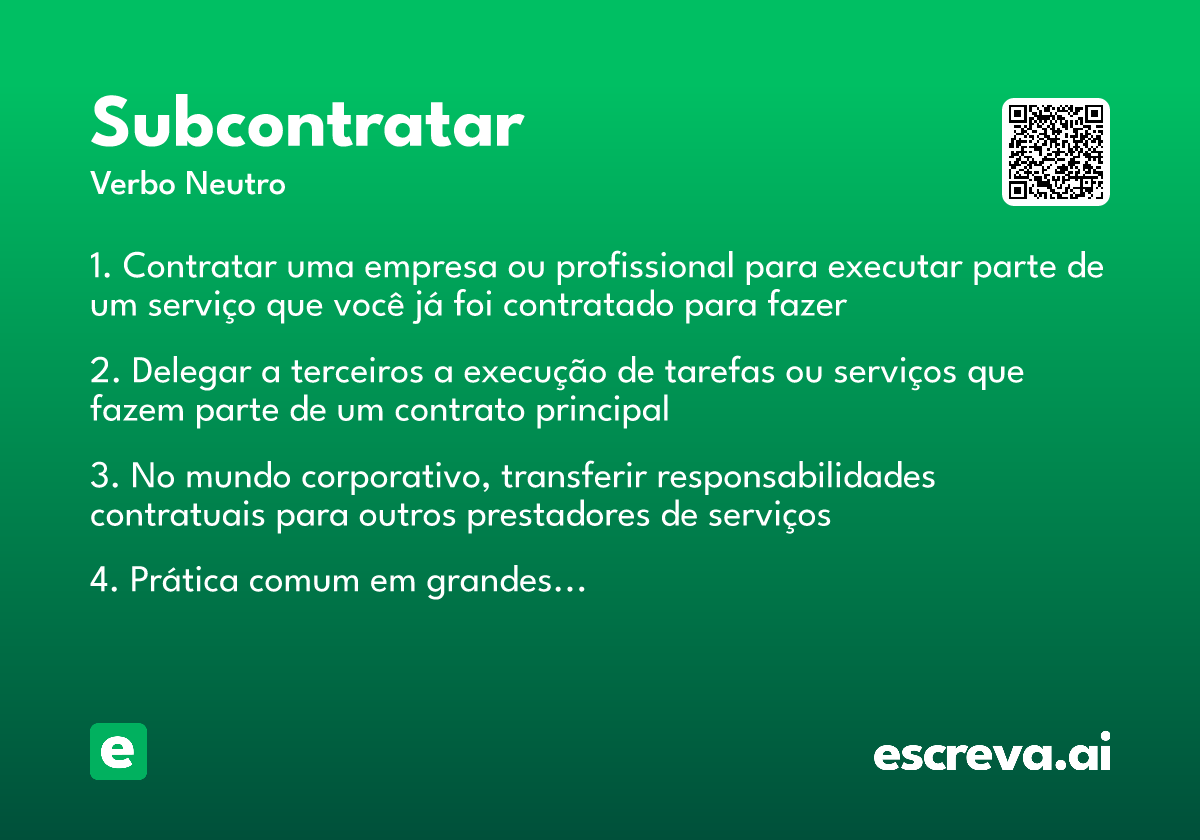 Subcontratar
Verbo Neutro

1. Contratar uma empresa ou profissional para executar parte de um serviço que você já foi contratado para fazer

2. Delegar a terceiros a execução de tarefas ou serviços que fazem parte de um contrato principal

3. No mundo corporativo, transferir responsabilidades contratuais para outros prestadores de serviços

4. Prática comum em grandes...

e

escreva.ai